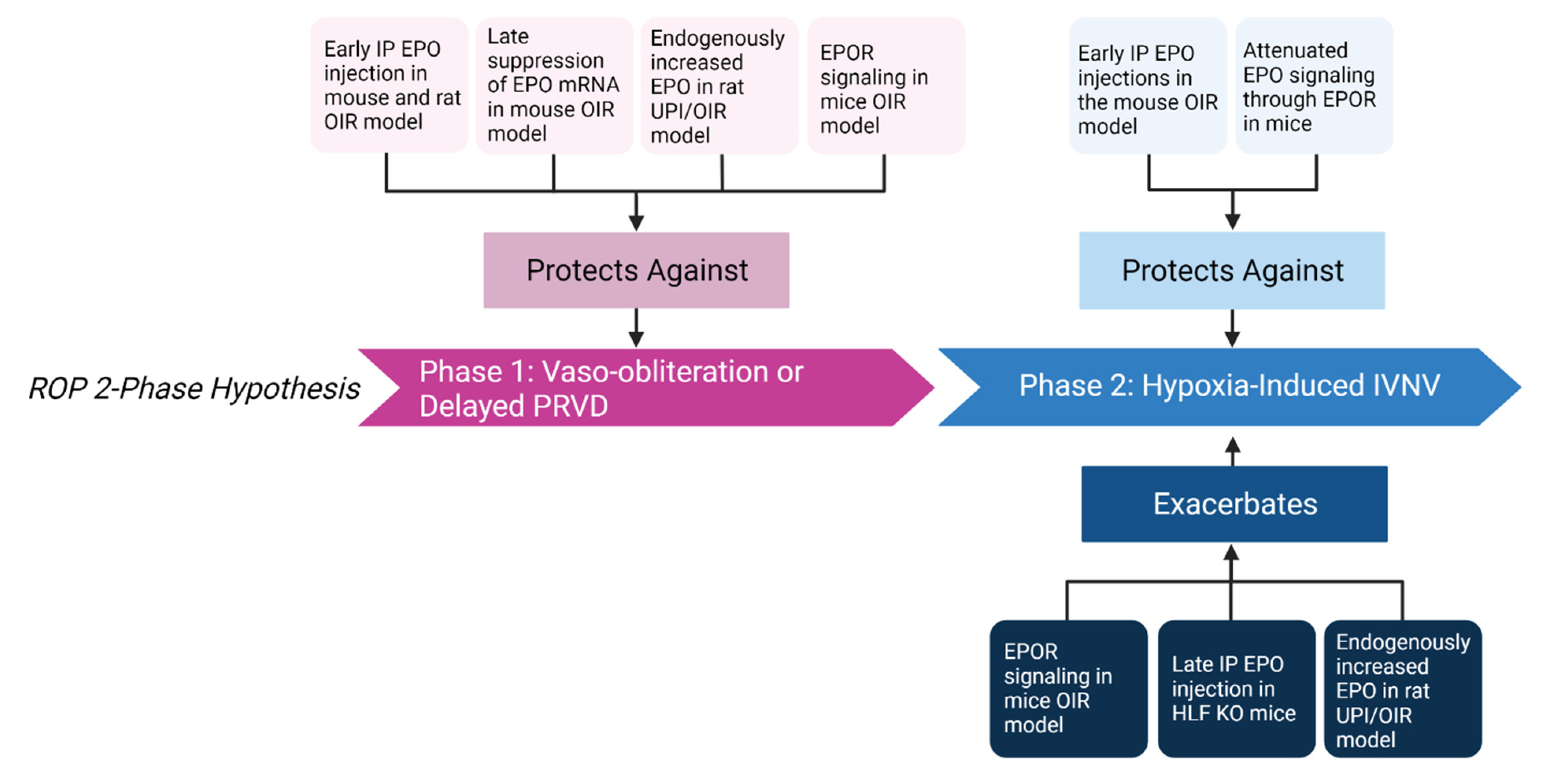 Early IP EPO injection in mouse and rat OIR model

Late suppression of EPO mRNA in mouse OIR model

Endogenously increased EPO in rat UPI/OIR model

EPOR signaling in mice OIR model

Early IP EPO injections in the mouse OIR model

Attenuated EPO signaling through EPOR in mice

Protects Against

Protects Against

ROP 2-Phase Hypothesis

Phase 1: Vaso-obliteration or Delayed PRVD

Phase 2: Hypoxia-Induced IVNV

Exacerbates

EPOR signaling in mice OIR model

Late IP EPO injection in HLF KO mice

Endogenously increased EPO in rat UPI/OIR model